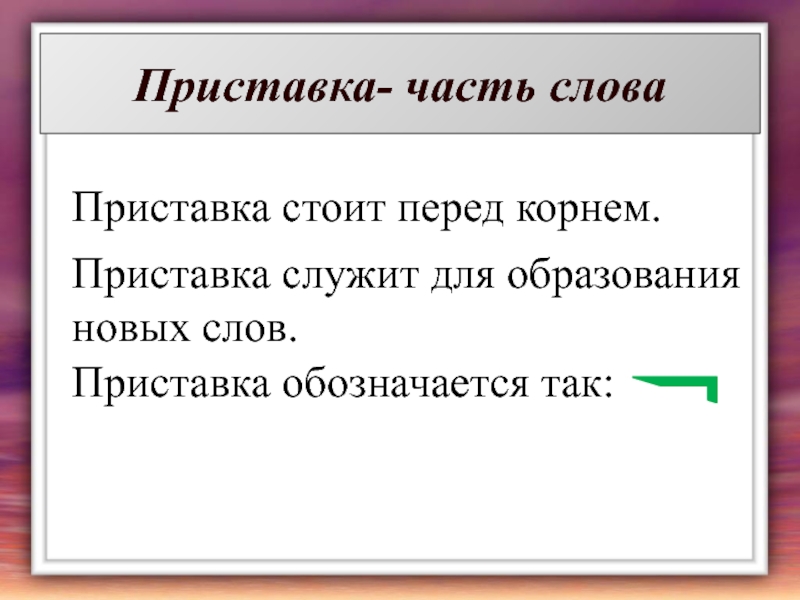 Приставка- часть слова

Приставка стоит перед корнем.

Приставка служит для образования новых слов.

Приставка обозначается так: